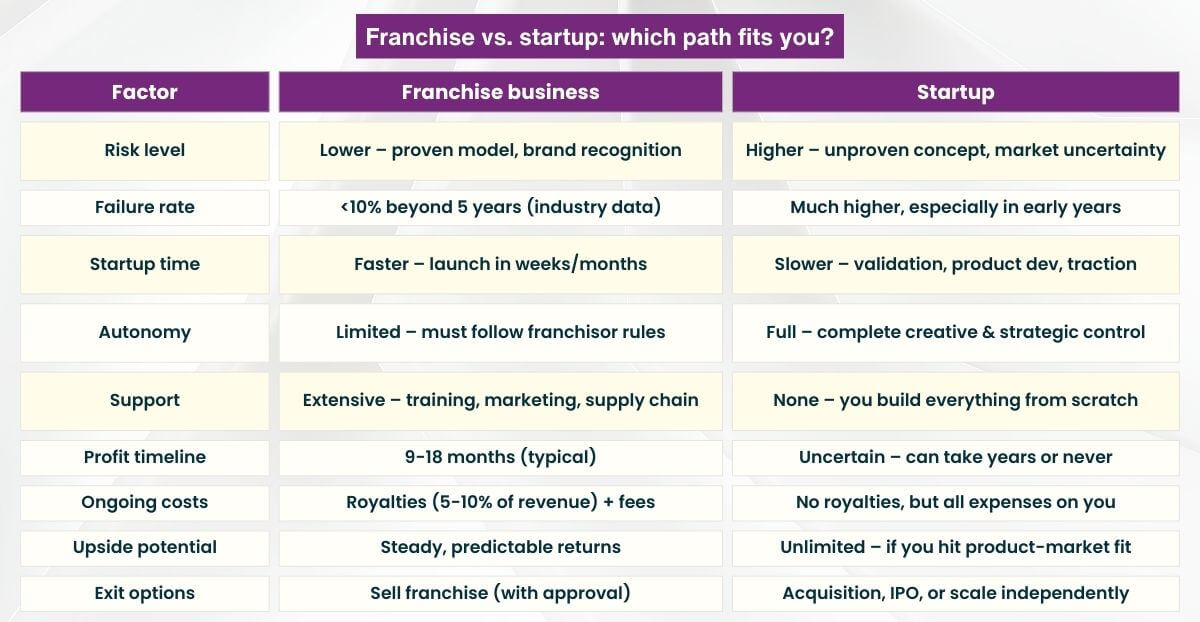 Franchise vs. startup: which path fits you?

| Factor | Franchise business | Startup |
|---|---|---|
| Risk level | Lower – proven model, brand recognition | Higher – unproven concept, market uncertainty |
| Failure rate | <10% beyond 5 years (industry data) | Much higher, especially in early years |
| Startup time | Faster – launch in weeks/months | Slower – validation, product dev, traction |
| Autonomy | Limited – must follow franchisor rules | Full – complete creative & strategic control |
| Support | Extensive – training, marketing, supply chain | None – you build everything from scratch |
| Profit timeline | 9-18 months (typical) | Uncertain – can take years or never |
| Ongoing costs | Royalties (5-10% of revenue) + fees | No royalties, but all expenses on you |
| Upside potential | Steady, predictable returns | Unlimited – if you hit product-market fit |
| Exit options | Sell franchise (with approval) | Acquisition, IPO, or scale independently |